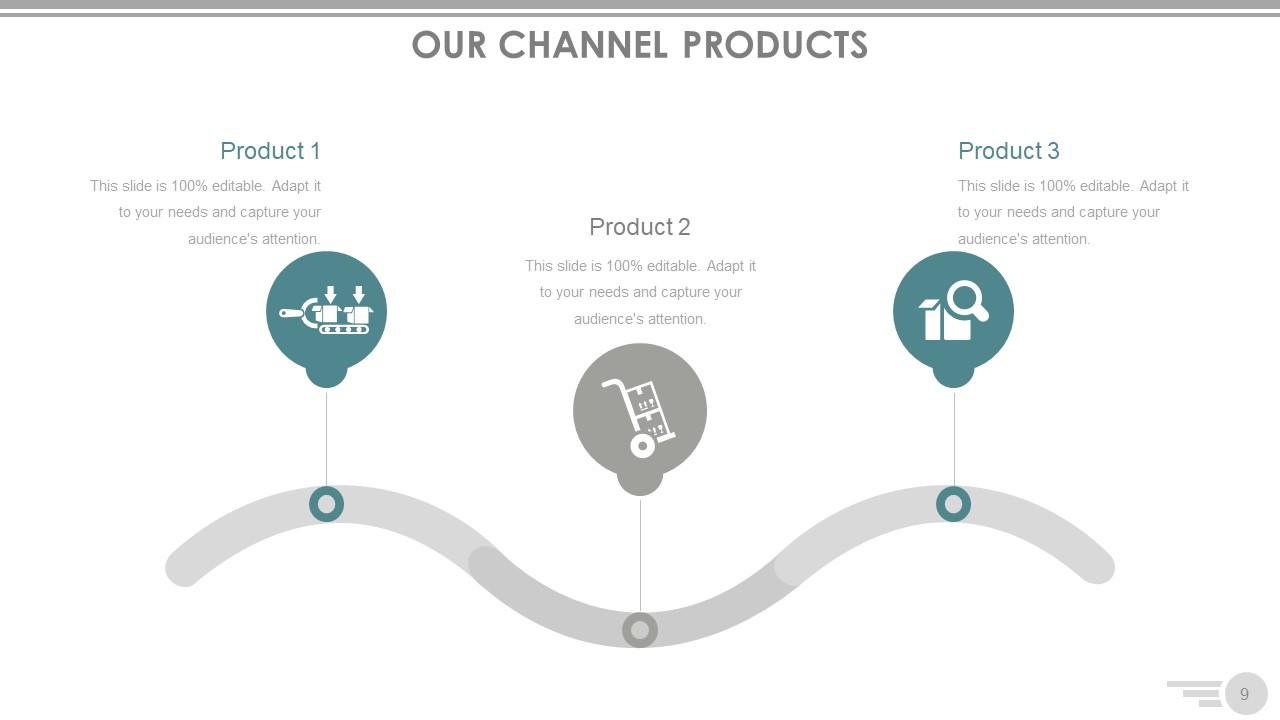 OUR CHANNEL PRODUCTS

Product 1

This slide is 100% editable. Adapt it to your needs and capture your audience's attention.

Product 2

This slide is 100% editable. Adapt it to your needs and capture your audience's attention.

Product 3

This slide is 100% editable. Adapt it to your needs and capture your audience's attention.

9